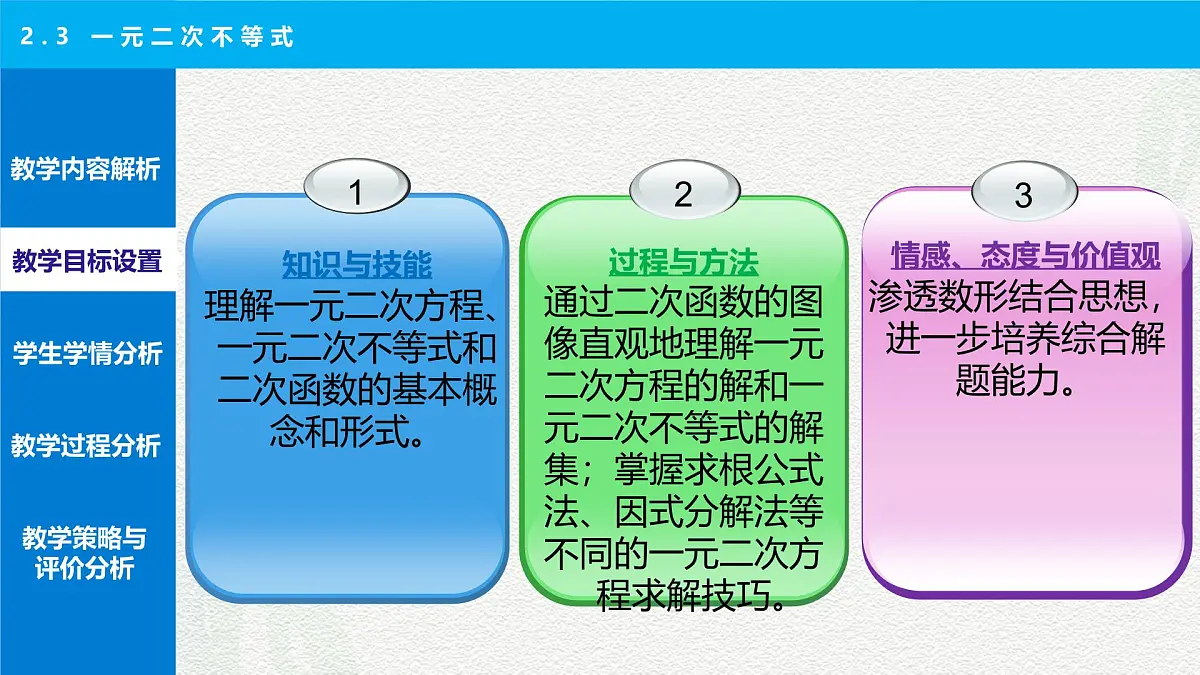 2.3 一元二次不等式

教学内容解析

教学目标设置

学生学情分析

教学过程分析

教学策略与评价分析

1

知识与技能

理解一元二次方程、一元二次不等式和二次函数的基本概念和形式。

2

过程与方法

通过二次函数的图像直观地理解一元二次方程的解和一元二次不等式的解集；掌握求根公式法、因式分解法等不同的一元二次方程求解技巧。

3

情感、态度与价值观

渗透数形结合思想，进一步培养综合解题能力。